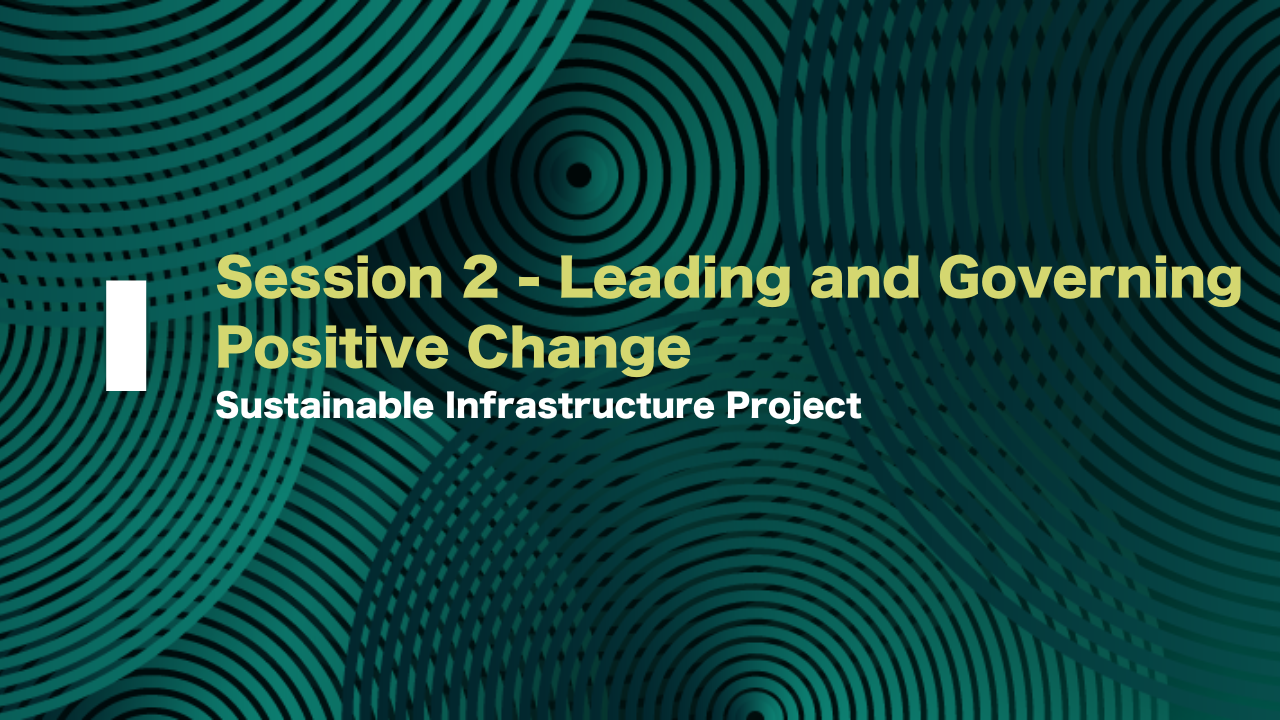 Session 2 - Leading and Governing Positive Change
Sustainable Infrastructure Project